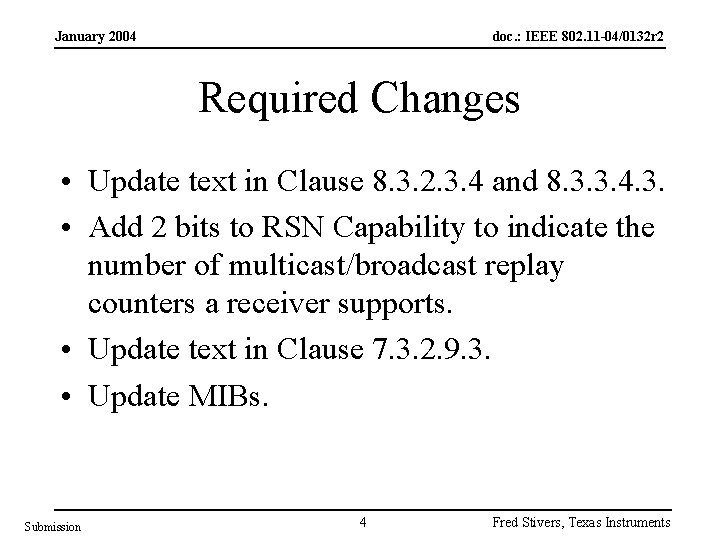 January 2004

doc.: IEEE 802.11-04/0132r2

Required Changes

• Update text in Clause 8.3.2.3.4 and 8.3.3.4.3.

• Add 2 bits to RSN Capability to indicate the number of multicast/broadcast replay counters a receiver supports.

• Update text in Clause 7.3.2.9.3.

• Update MIBs.

Submission

4

Fred Stivers, Texas Instruments